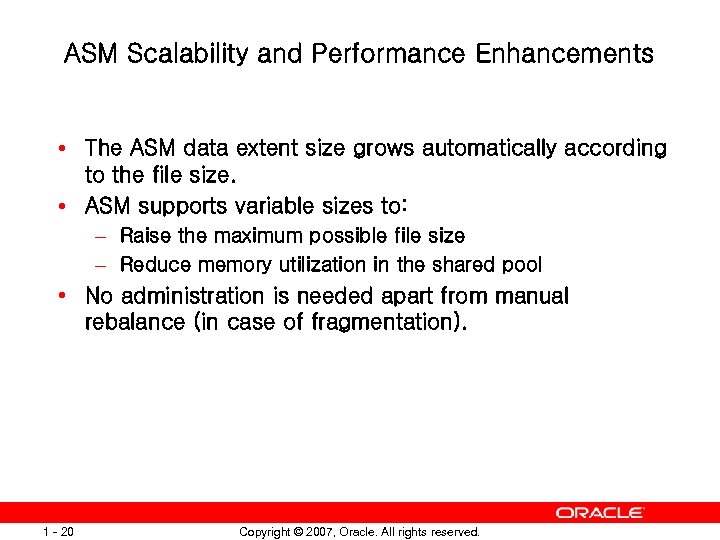 ASM Scalability and Performance Enhancements

• The ASM data extent size grows automatically according to the file size.
• ASM supports variable sizes to:
– Raise the maximum possible file size
– Reduce memory utilization in the shared pool
• No administration is needed apart from manual rebalance (in case of fragmentation).

ORACLE

1 - 20

Copyright © 2007, Oracle. All rights reserved.